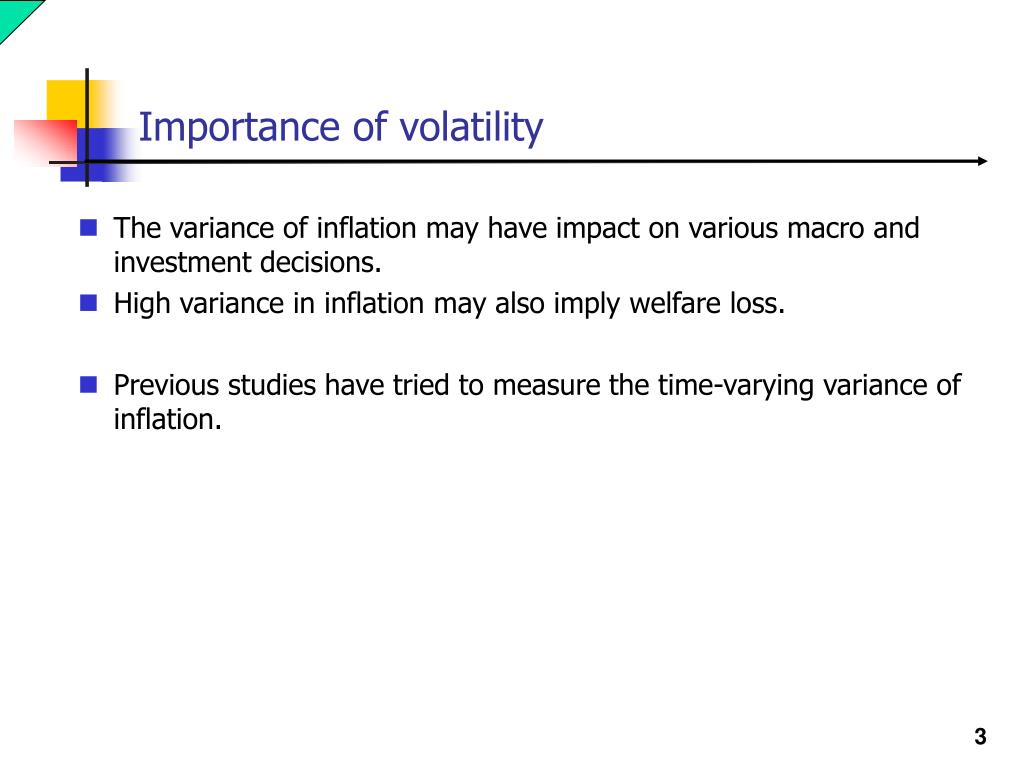 Importance of volatility

The variance of inflation may have impact on various macro and investment decisions.

High variance in inflation may also imply welfare loss.

Previous studies have tried to measure the time-varying variance of inflation.

3